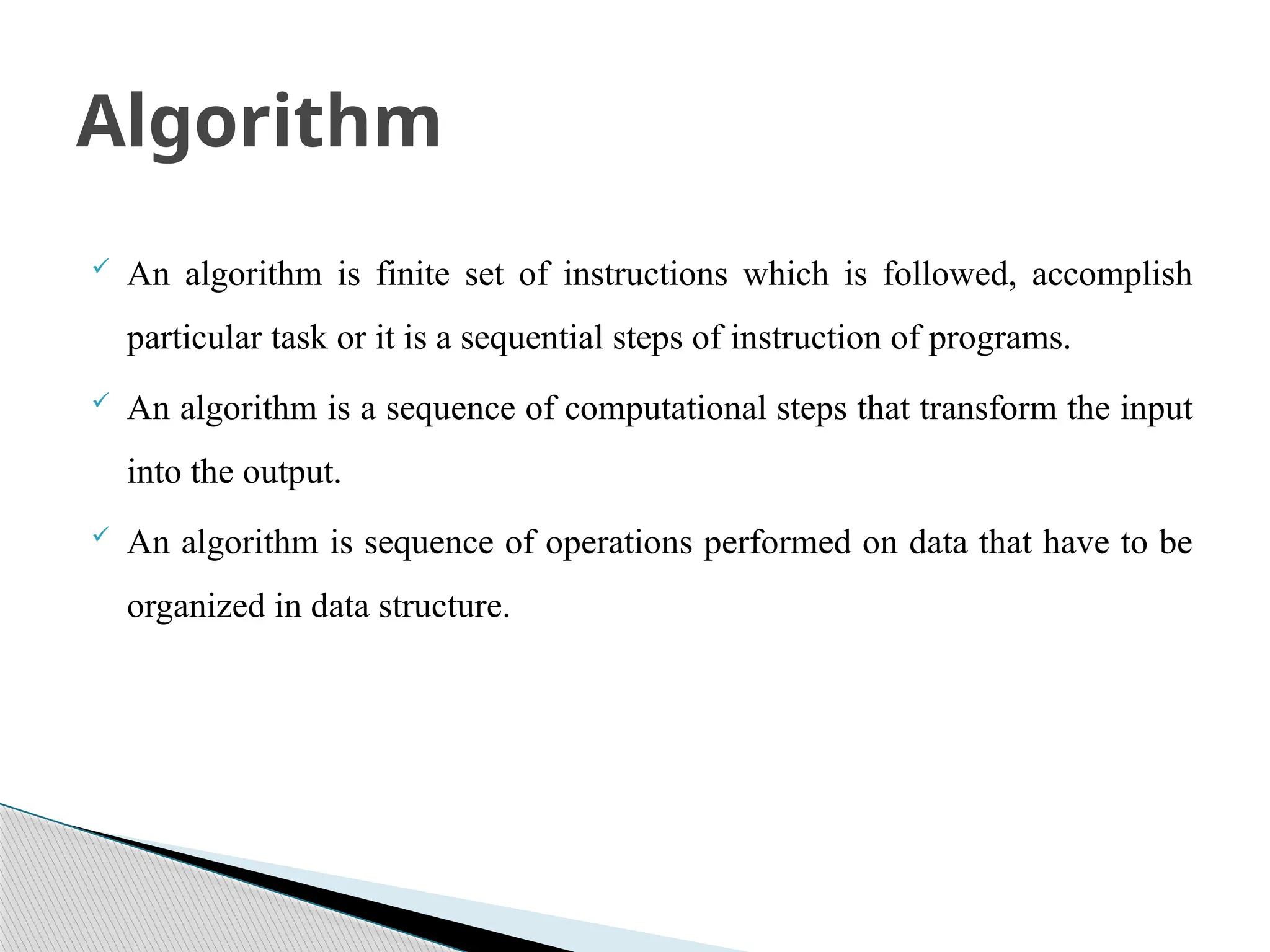 Algorithm

✓ An algorithm is finite set of instructions which is followed, accomplish particular task or it is a sequential steps of instruction of programs.

✓ An algorithm is a sequence of computational steps that transform the input into the output.

✓ An algorithm is sequence of operations performed on data that have to be organized in data structure.